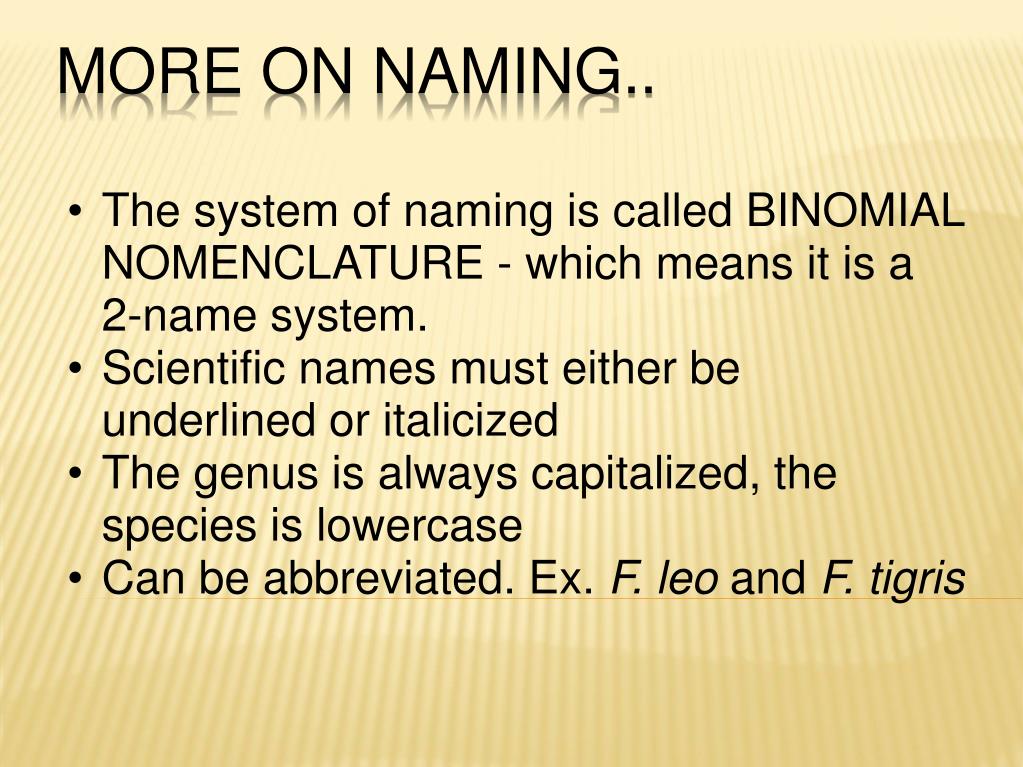 MORE ON NAMING..

• The system of naming is called BINOMIAL NOMENCLATURE - which means it is a 2-name system.
• Scientific names must either be underlined or italicized
• The genus is always capitalized, the species is lowercase
• Can be abbreviated. Ex. F. leo and F. tigris